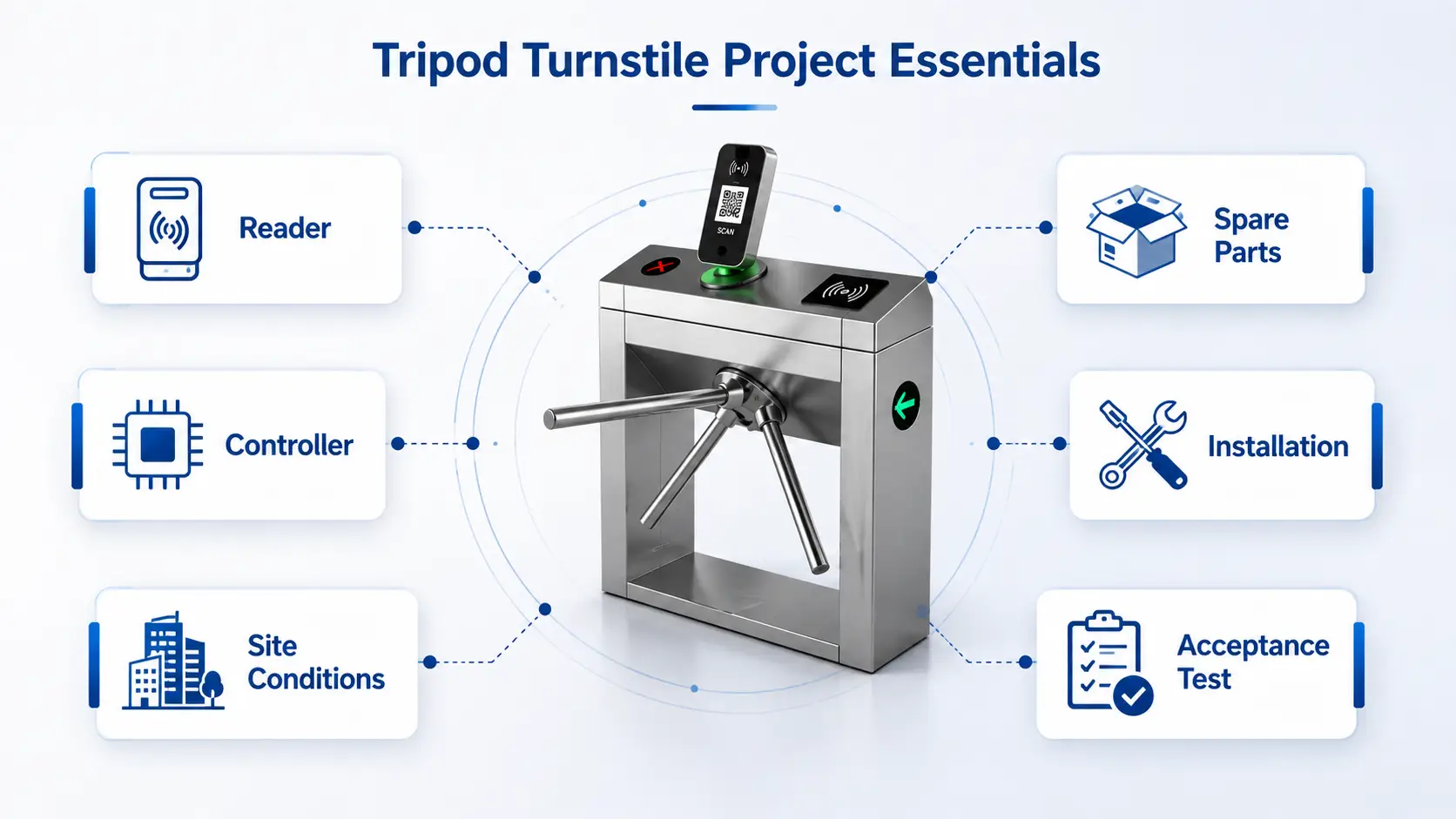 Tripod Turnstile Project Essentials

Reader

Controller

Site Conditions

SCAN

Spare Parts

Installation

Acceptance Test